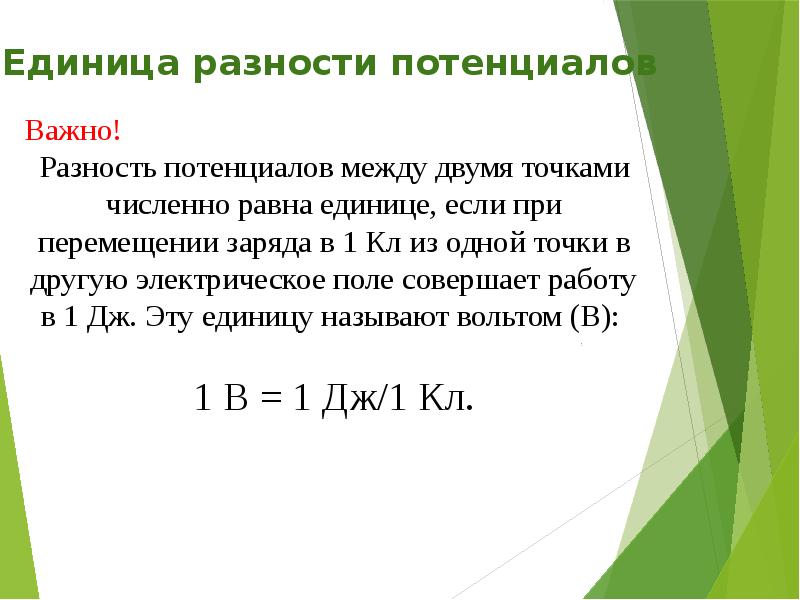 Единица разности потенциалов

Важно!
Разность потенциалов между двумя точками численно равна единице, если при перемещении заряда в 1 Кл из одной точки в другую электрическое поле совершает работу в 1 Дж. Эту единицу называют вольтом (В):

1 В = 1 Дж/1 Кл.